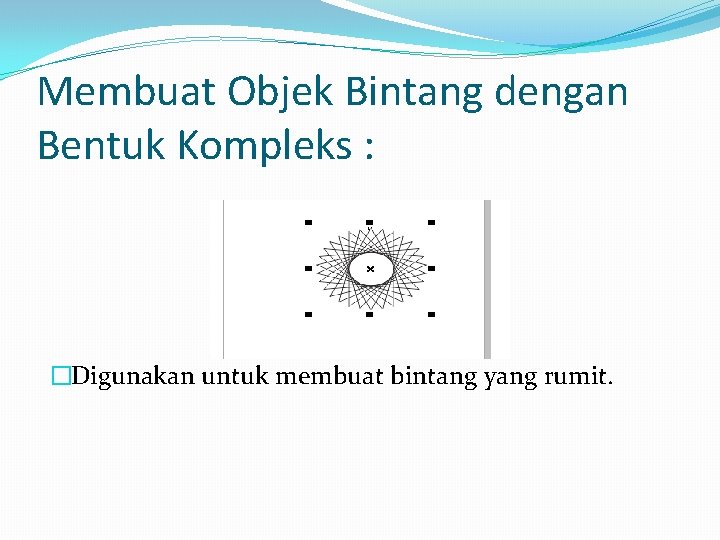 Membuat Objek Bintang dengan Bentuk Kompleks :

Digunakan untuk membuat bintang yang rumit.